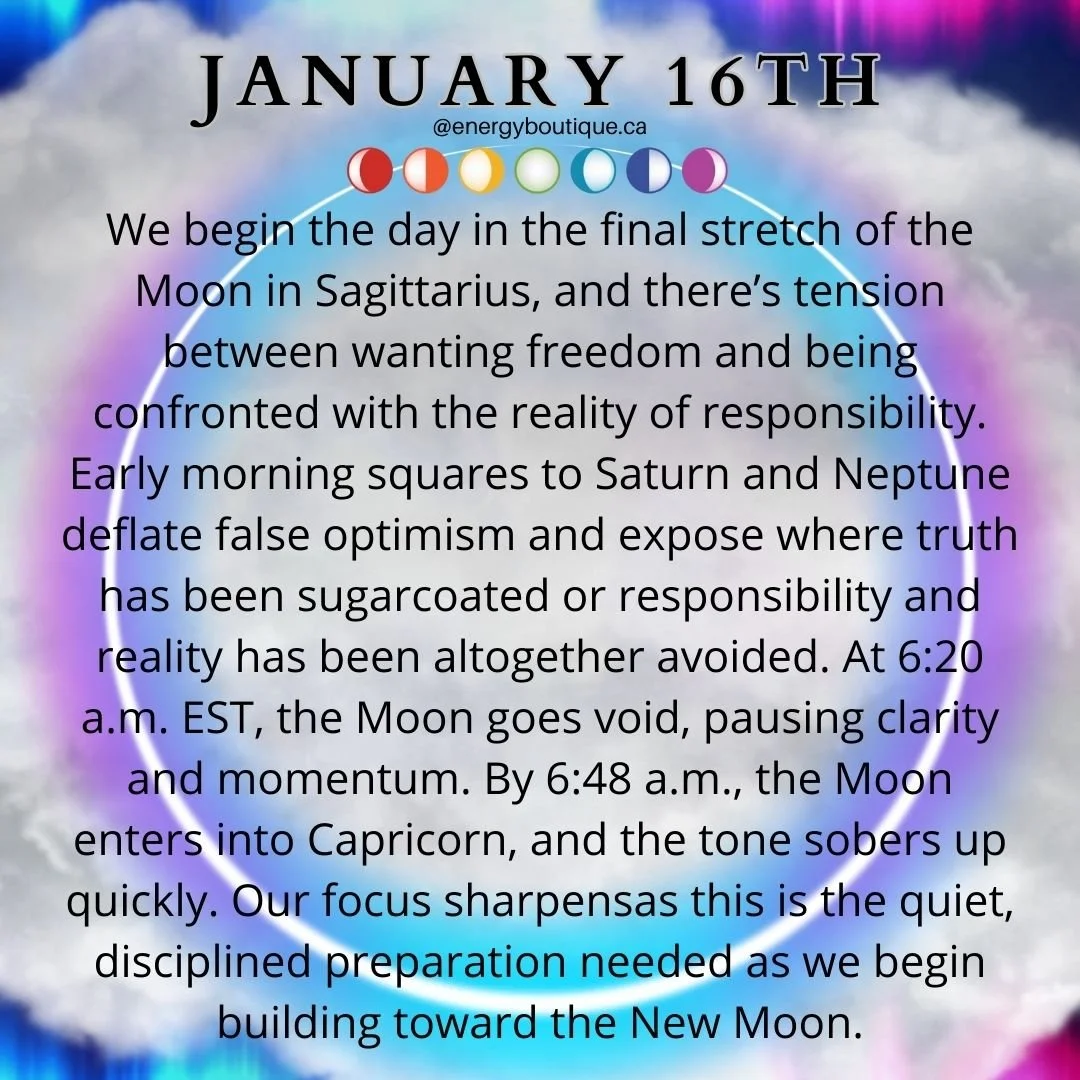 JANUARY 16TH
@energyboutique.ca

We begin the day in the final stretch of the Moon in Sagittarius, and there's tension between wanting freedom and being confronted with the reality of responsibility. Early morning squares to Saturn and Neptune deflate false optimism and expose where truth has been sugarcoated or responsibility and reality has been altogether avoided. At 6:20 a.m. EST, the Moon goes void, pausing clarity and momentum. By 6:48 a.m., the Moon enters into Capricorn, and the tone sobers up quickly. Our focus sharpensas this is the quiet, disciplined preparation needed as we begin building toward the New Moon.